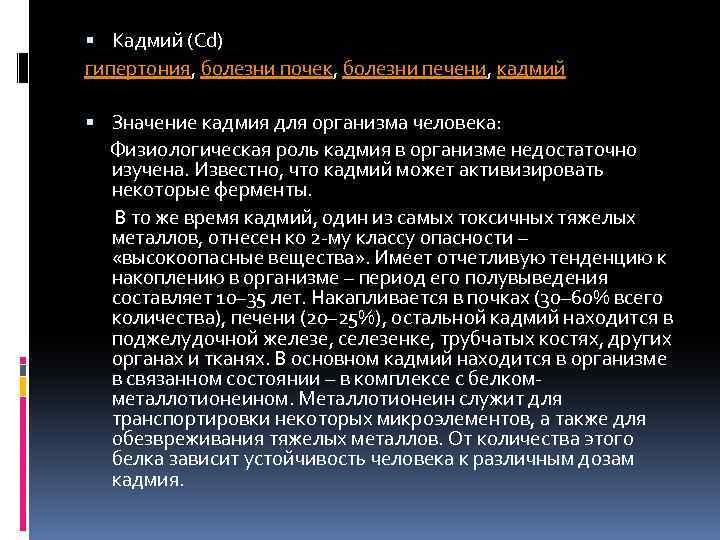 ▪ Кадмий (Cd)
гипертония, болезни почек, болезни печени, кадмий

▪ Значение кадмия для организма человека:

Физиологическая роль кадмия в организме недостаточно изучена. Известно, что кадмий может активизировать некоторые ферменты.

В то же время кадмий, один из самых токсичных тяжелых металлов, отнесен ко 2-му классу опасности – «высокоопасные вещества». Имеет отчетливую тенденцию к накоплению в организме – период его полувыведения составляет 10–35 лет. Накапливается в почках (30–60% всего количества), печени (20–25%), остальной кадмий находится в поджелудочной железе, селезенке, трубчатых костях, других органах и тканях. В основном кадмий находится в организме в связанном состоянии – в комплексе с белком-металлотионеином. Металлотионеин служит для транспортировки некоторых микроэлементов, а также для обезвреживания тяжелых металлов. От количества этого белка зависит устойчивость человека к различным дозам кадмия.